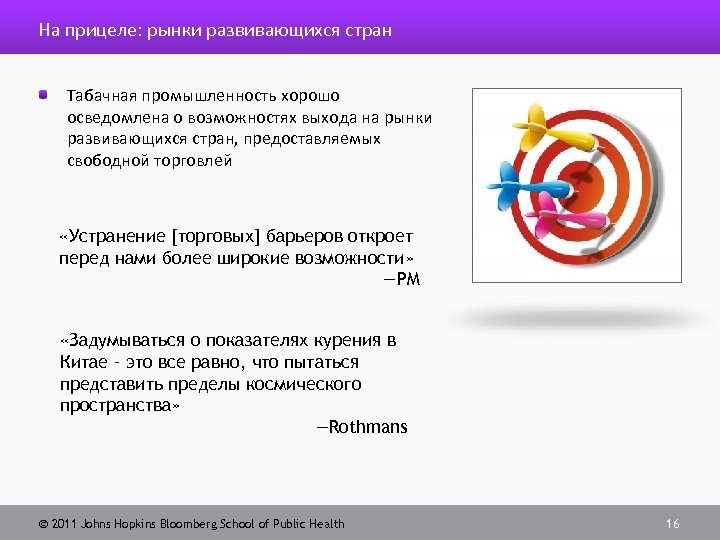 На прицеле: рынки развивающихся стран

Табачная промышленность хорошо осведомлена о возможностях выхода на рынки развивающихся стран, предоставляемых свободной торговлей

«Устранение [торговых] барьеров откроет перед нами более широкие возможности»
—PM

«Задумываться о показателях курения в Китае - это все равно, что пытаться представить пределы космического пространства»
—Rothmans

© 2011 Johns Hopkins Bloomberg School of Public Health

16